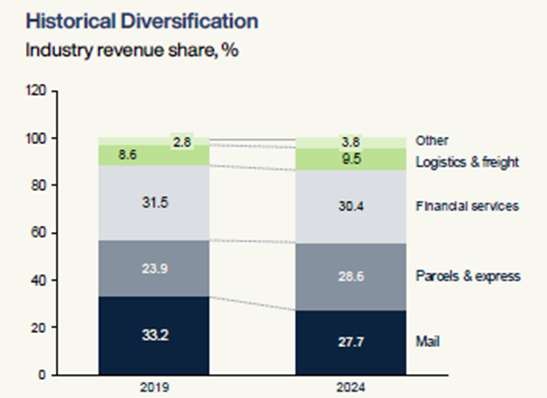 Historical Diversification
Industry revenue share, %

120
100
80
60
40
20
0

2.8
8.6
31.5
23.9
33.2

3.8
9.5
30.4
28.6
27.7

Other
Logistics & freight
Financial services
Parcels & express
Mail

2019
2024